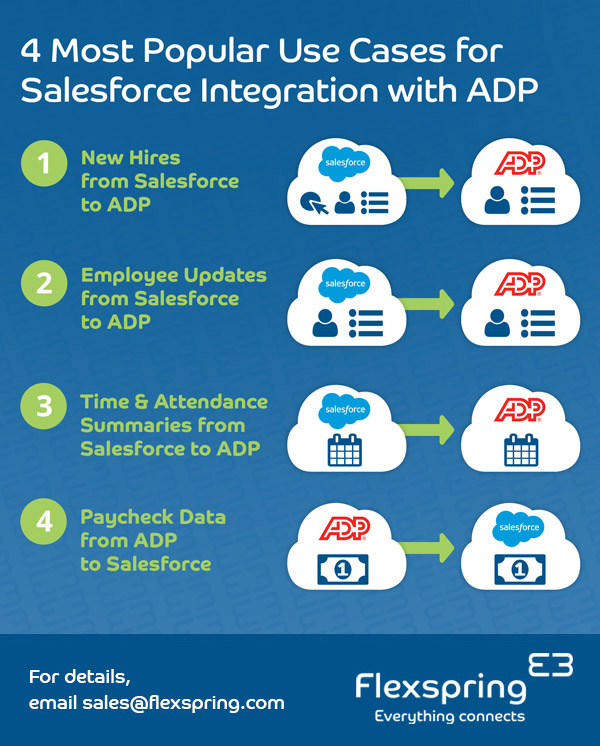 4 Most Popular Use Cases for Salesforce Integration with ADP

1 New Hires from Salesforce to ADP

salesforce

ADP

2 Employee Updates from Salesforce to ADP

salesforce

ADP

3 Time & Attendance Summaries from Salesforce to ADP

salesforce

ADP

4 Paycheck Data from ADP to Salesforce

ADP

1

salesforce

1

For details, email sales@flexspring.com

Flexspring
Everything connects